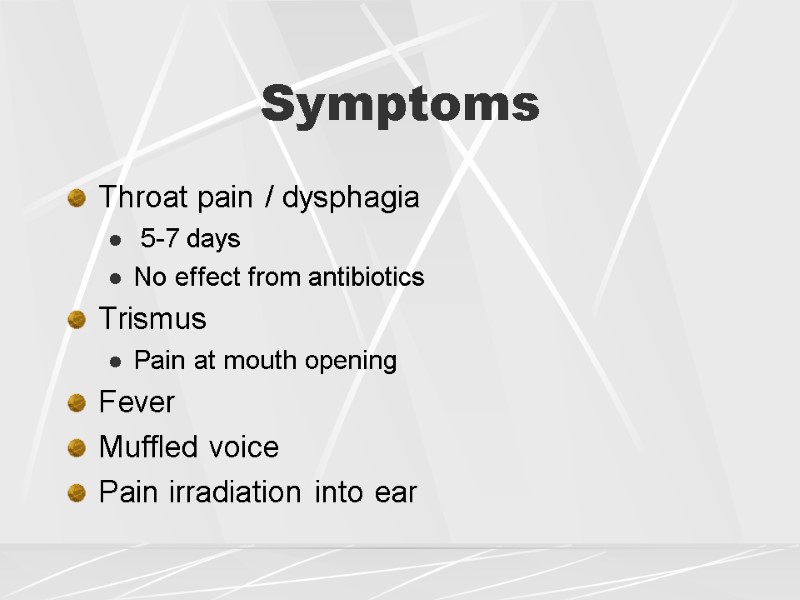 Symptoms

- Throat pain / dysphagia
  - 5-7 days
  - No effect from antibiotics
- Trismus
  - Pain at mouth opening
- Fever
- Muffled voice
- Pain irradiation into ear